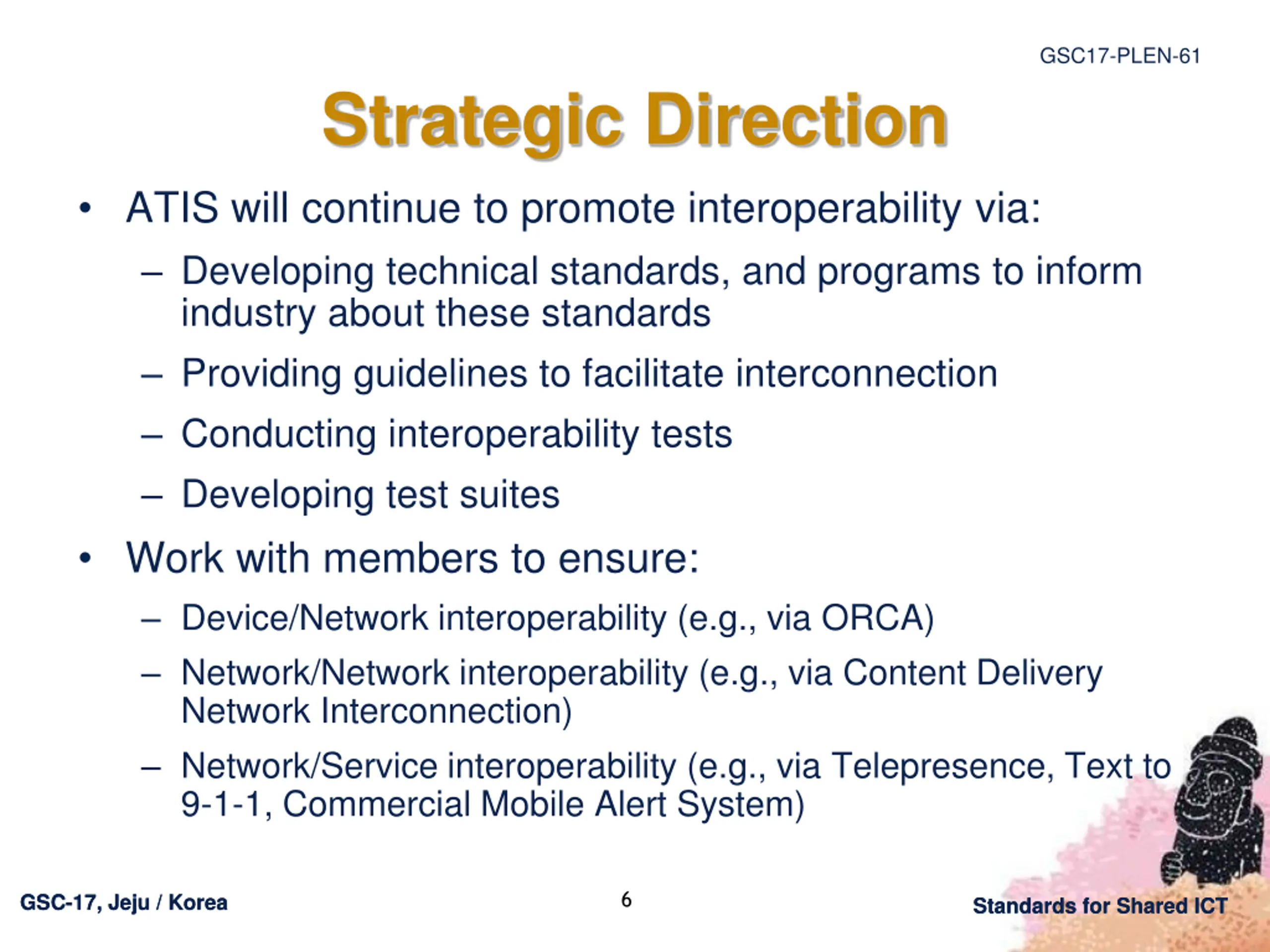 GSC17-PLEN-61

Strategic Direction

• ATIS will continue to promote interoperability via:
– Developing technical standards, and programs to inform industry about these standards
– Providing guidelines to facilitate interconnection
– Conducting interoperability tests
– Developing test suites
• Work with members to ensure:
– Device/Network interoperability (e.g., via ORCA)
– Network/Network interoperability (e.g., via Content Delivery Network Interconnection)
– Network/Service interoperability (e.g., via Telepresence, Text to 9-1-1, Commercial Mobile Alert System)

GSC-17, Jeju / Korea

6

Standards for Shared ICT